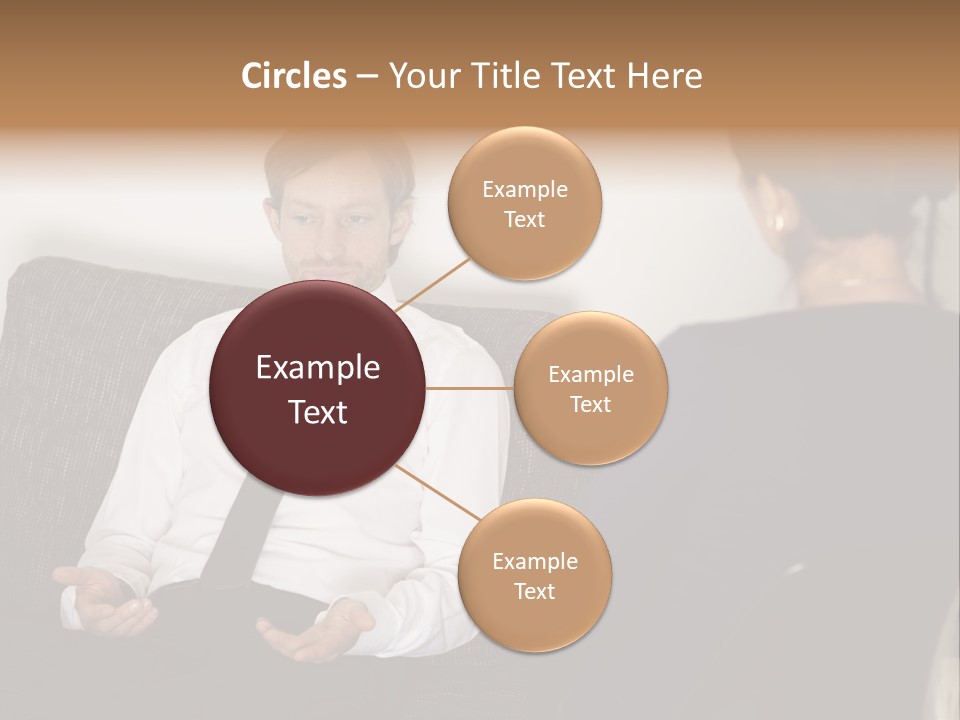 Circles – Your Title Text Here

Example Text

Example Text

Example Text

Example Text